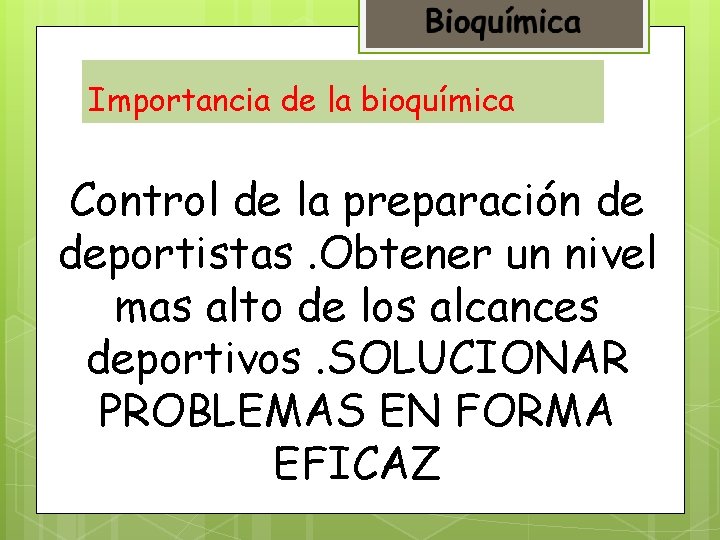 Bioquímica

Importancia de la bioquímica

Control de la preparación de deportistas .Obtener un nivel mas alto de los alcances deportivos .SOLUCIONAR PROBLEMAS EN FORMA EFICAZ